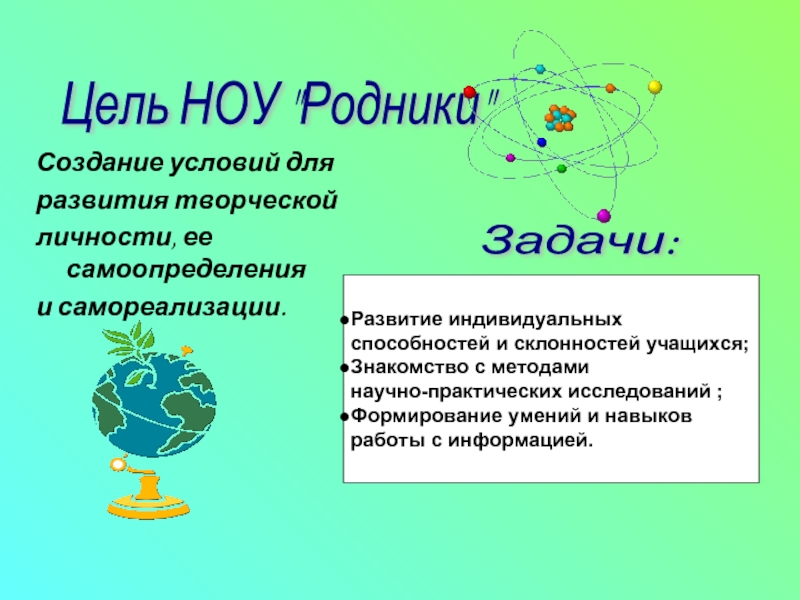 Цель НОУ "Родники"

Создание условий для развития творческой личности, ее самоопределения и самореализации.

Задачи:

●Развитие индивидуальных способностей и склонностей учащихся;
●Знакомство с методами научно-практических исследований ;
●Формирование умений и навыков работы с информацией.